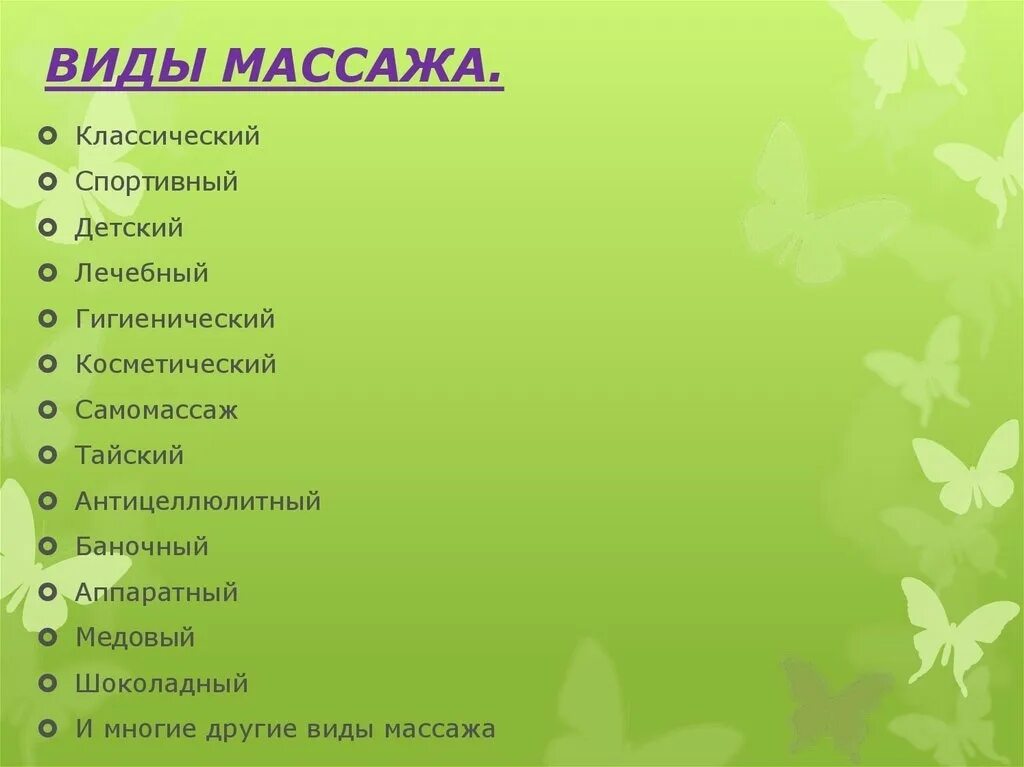 ВИДЫ МАССАЖА.

Классический
Спортивный
Детский
Лечебный
Гигиенический
Косметический
Самомассаж
Тайский
Антицеллюлитный
Баночный
Аппаратный
Медовый
Шоколадный
И многие другие виды массажа